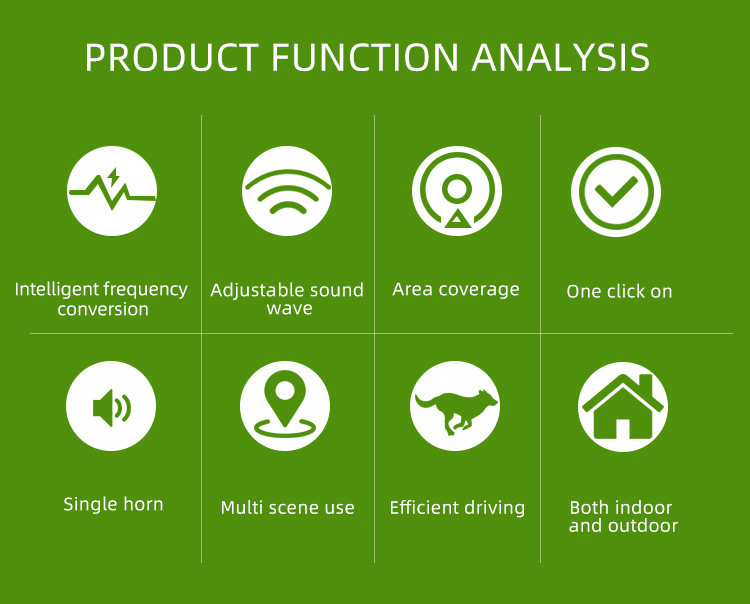 PRODUCT FUNCTION ANALYSIS

Intelligent frequency conversion

Adjustable sound wave

Area coverage

One click on

Single horn

Multi scene use

Efficient driving

Both indoor and outdoor